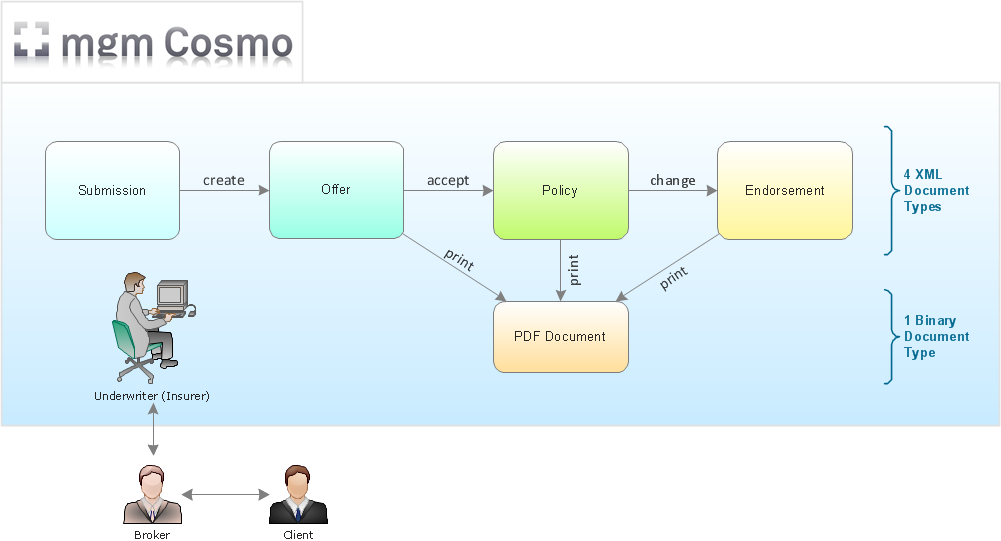 mgm Cosmo

Submission
create
Offer
accept
Policy
change
Endorsement

4 XML Document Types

print
print
print

PDF Document

1 Binary Document Type

Underwriter (Insurer)

Broker
Client